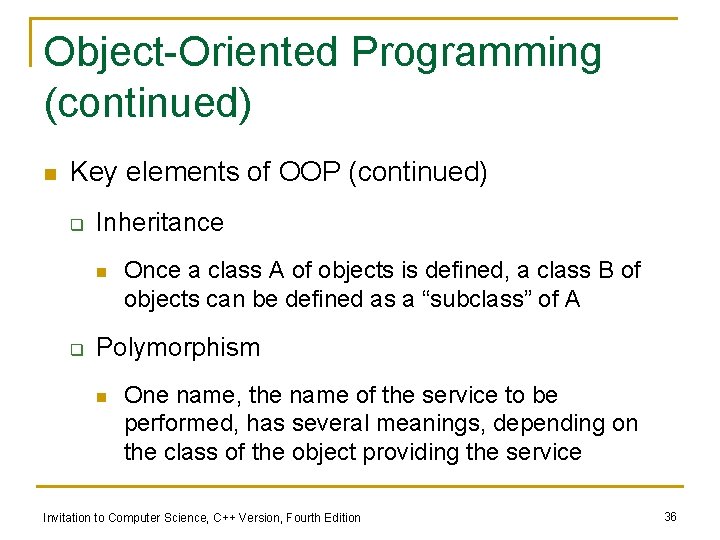 Object-Oriented Programming (continued)

Key elements of OOP (continued)

Inheritance

Once a class A of objects is defined, a class B of objects can be defined as a “subclass” of A

Polymorphism

One name, the name of the service to be performed, has several meanings, depending on the class of the object providing the service

Invitation to Computer Science, C++ Version, Fourth Edition

36